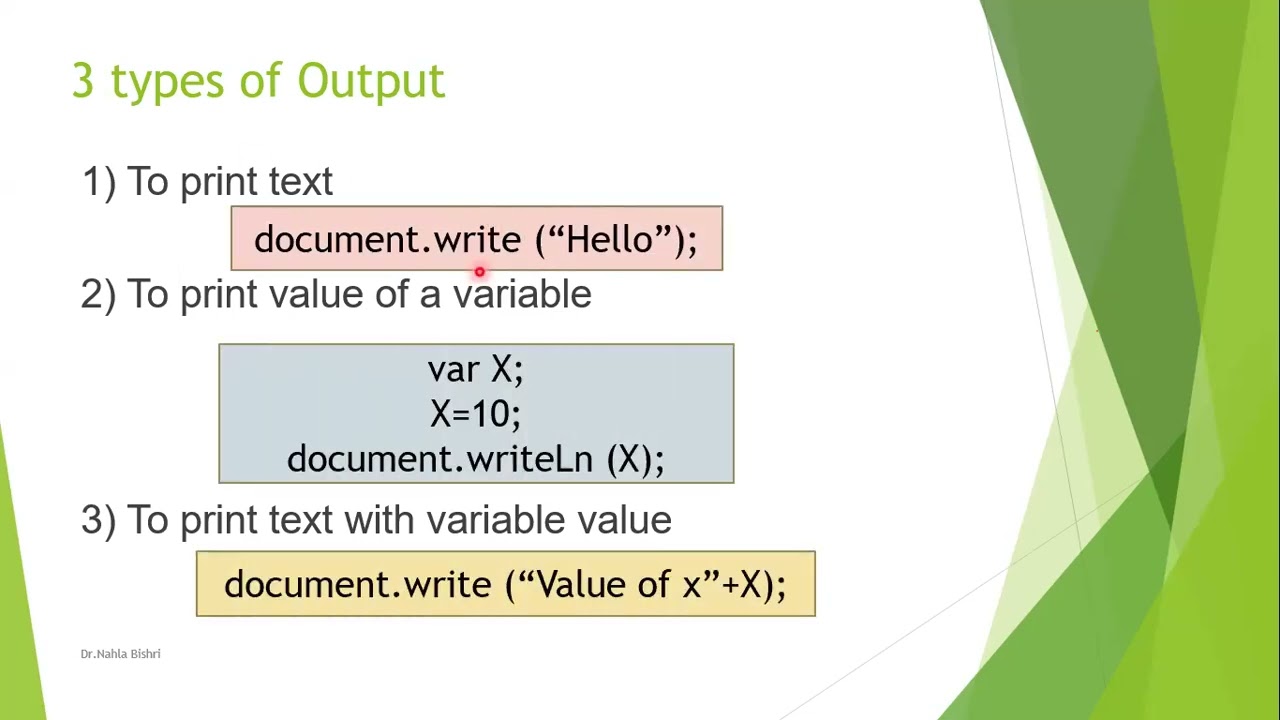 3 types of Output

1) To print text

document.write (“Hello”);

2) To print value of a variable

var X;
X=10;
document.writeLn (X);

3) To print text with variable value

document.write (“Value of x”+X);

Dr.Nahla Bishri